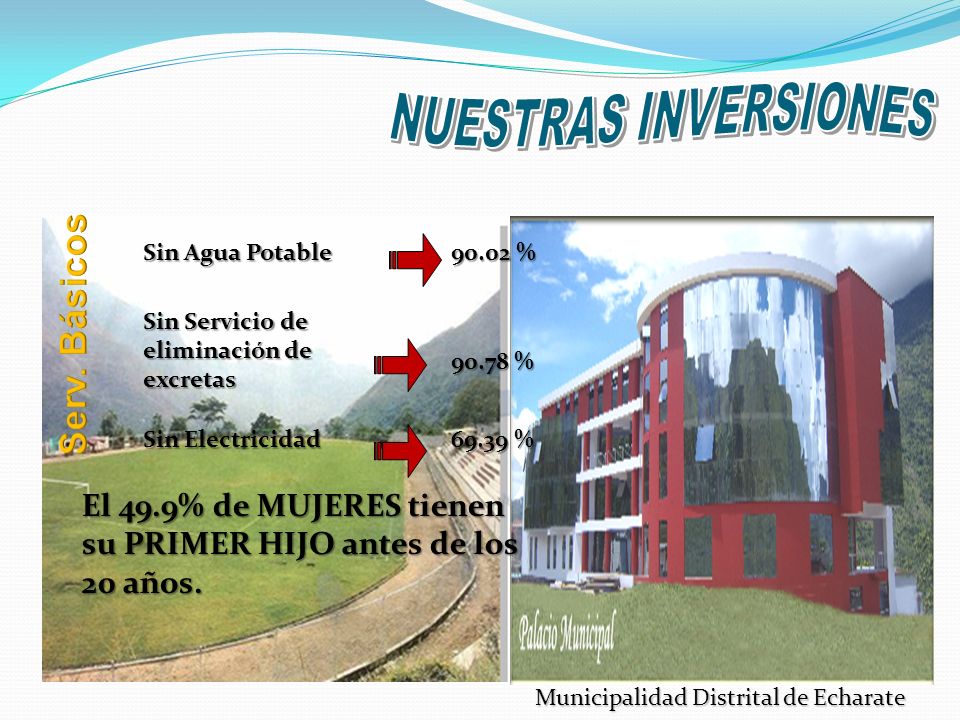 NUESTRAS INVERSIONES

Serv. Básicos

Sin Agua Potable 90.02 %

Sin Servicio de eliminación de excretas 90.78 %

Sin Electricidad 69.39 %

El 49.9% de MUJERES tienen su PRIMER HIJO antes de los 20 años.

Palacio Municipal

Municipalidad Distrital de Echarate